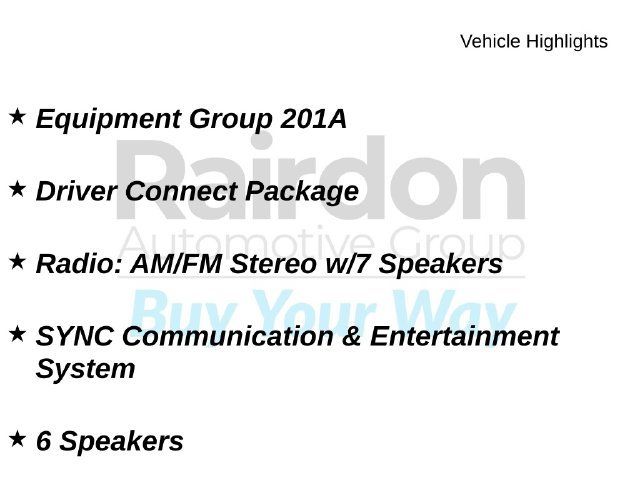 Vehicle Highlights

★ Equipment Group 201A

★ Driver Connect Package

★ Radio: AM/FM Stereo w/7 Speakers

★ SYNC Communication & Entertainment System

★ 6 Speakers

Rairdon
Automotive Group
Buy Your Way